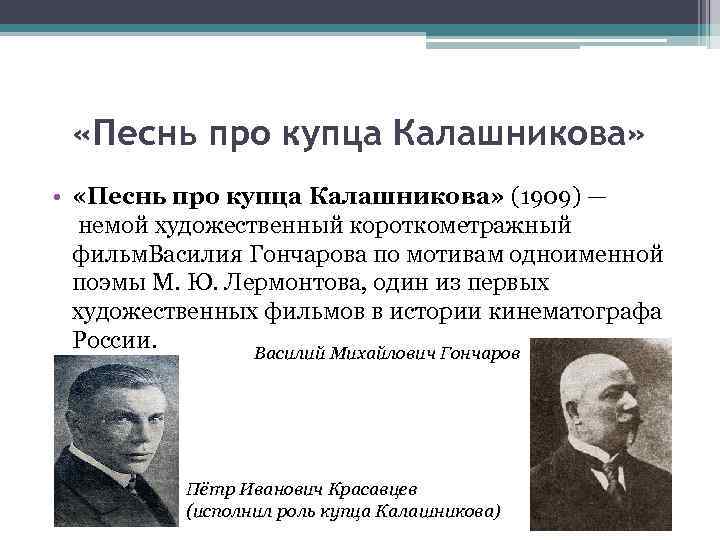 «Песнь про купца Калашникова»

• «Песнь про купца Калашникова» (1909) — немой художественный короткометражный фильмВасилия Гончарова по мотивам одноименной поэмы М. Ю. Лермонтова, один из первых художественных фильмов в истории кинематографа России.

Василий Михайлович Гончаров

Пётр Иванович Красавцев
(исполнил роль купца Калашникова)